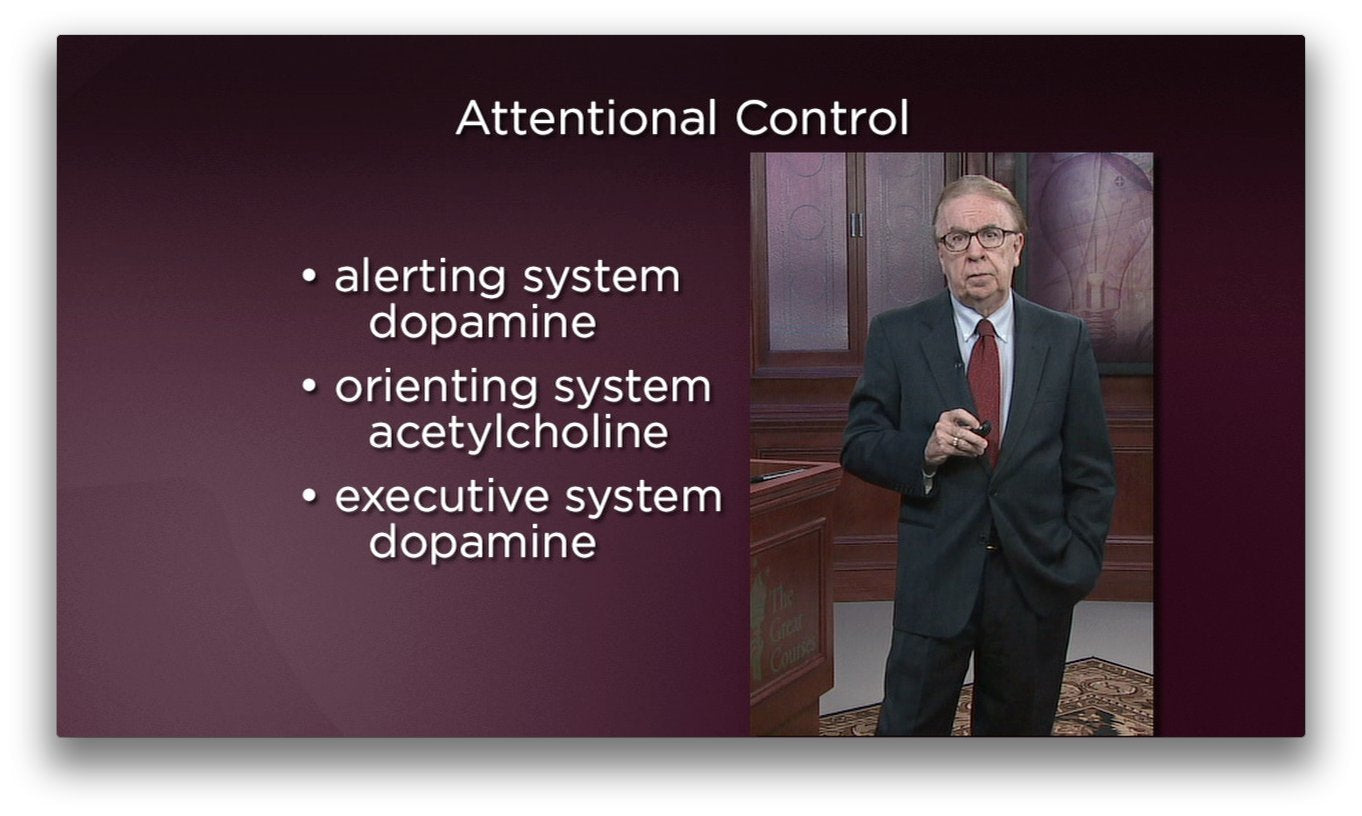 Attentional Control

• alerting system
dopamine

• orienting system
acetylcholine

• executive system
dopamine

The Great Courses